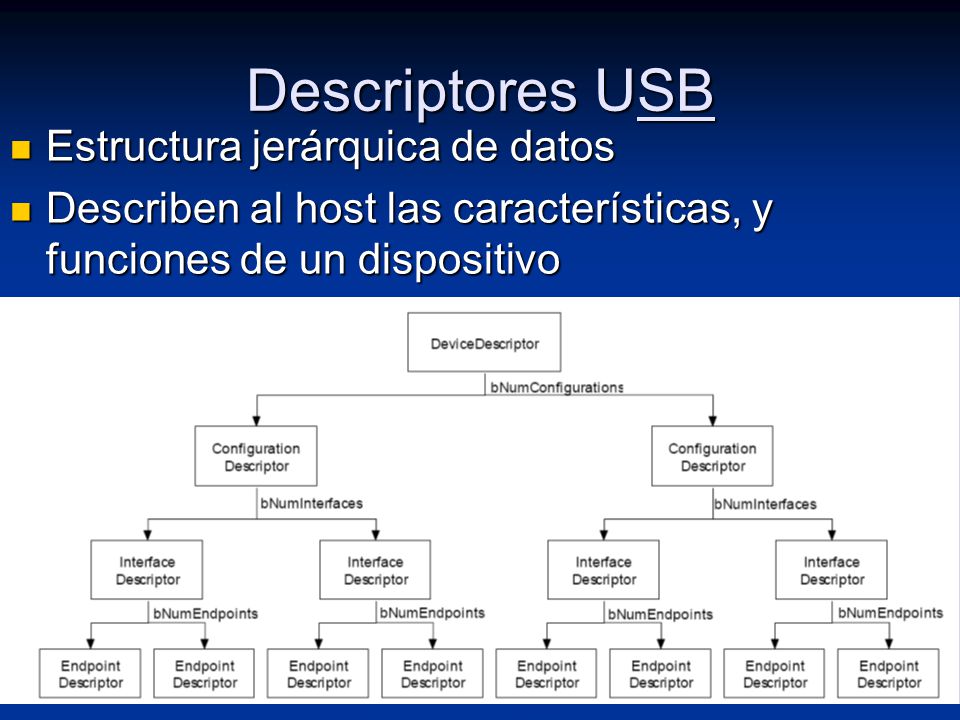 Descriptores USB

Estructura jerárquica de datos

Describen al host las características, y funciones de un dispositivo

DeviceDescriptor

bNumConfigurations

Configuration Descriptor

Configuration Descriptor

bNumInterfaces

bNumInterfaces

Interface Descriptor

Interface Descriptor

Interface Descriptor

Interface Descriptor

bNumEndpoints

bNumEndpoints

bNumEndpoints

bNumEndpoints

Endpoint Descriptor

Endpoint Descriptor

Endpoint Descriptor

Endpoint Descriptor

Endpoint Descriptor

Endpoint Descriptor

Endpoint Descriptor

Endpoint Descriptor